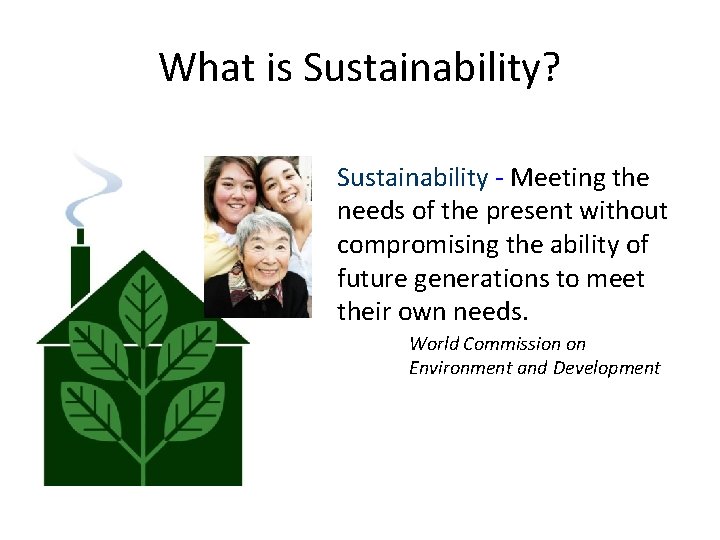 What is Sustainability?

Sustainability - Meeting the needs of the present without compromising the ability of future generations to meet their own needs.

World Commission on Environment and Development